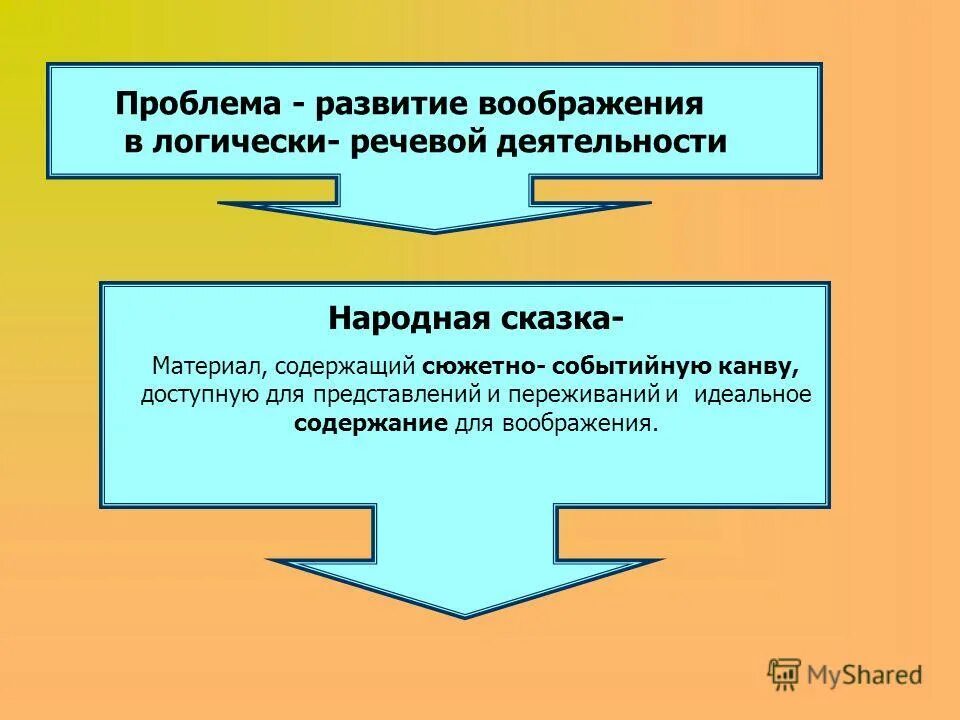 Проблема - развитие воображения в логически- речевой деятельности

Народная сказка-

Материал, содержащий сюжетно- событийную канву, доступную для представлений и переживаний и идеальное содержание для воображения.

MyShared